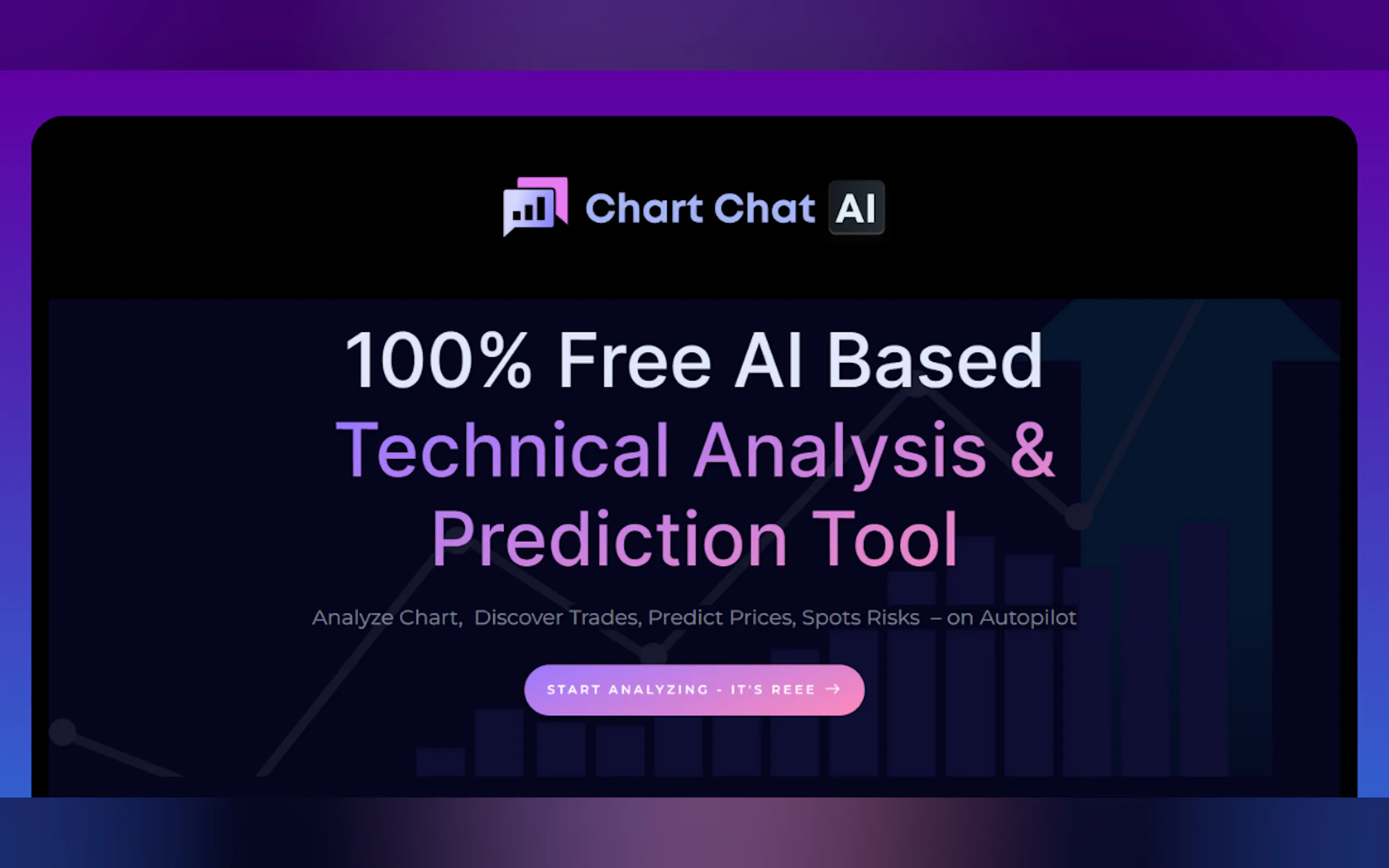 Chart Chat AI

100% Free AI Based Technical Analysis & Prediction Tool

Analyze Chart, Discover Trades, Predict Prices, Spots Risks – on Autopilot

START ANALYZING - IT'S REEE →